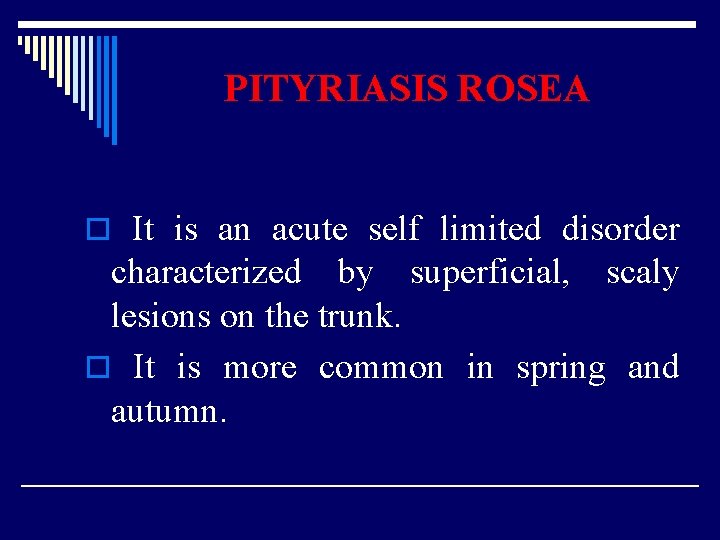 PITYRIASIS ROSEA

It is an acute self limited disorder characterized by superficial, scaly lesions on the trunk.

It is more common in spring and autumn.